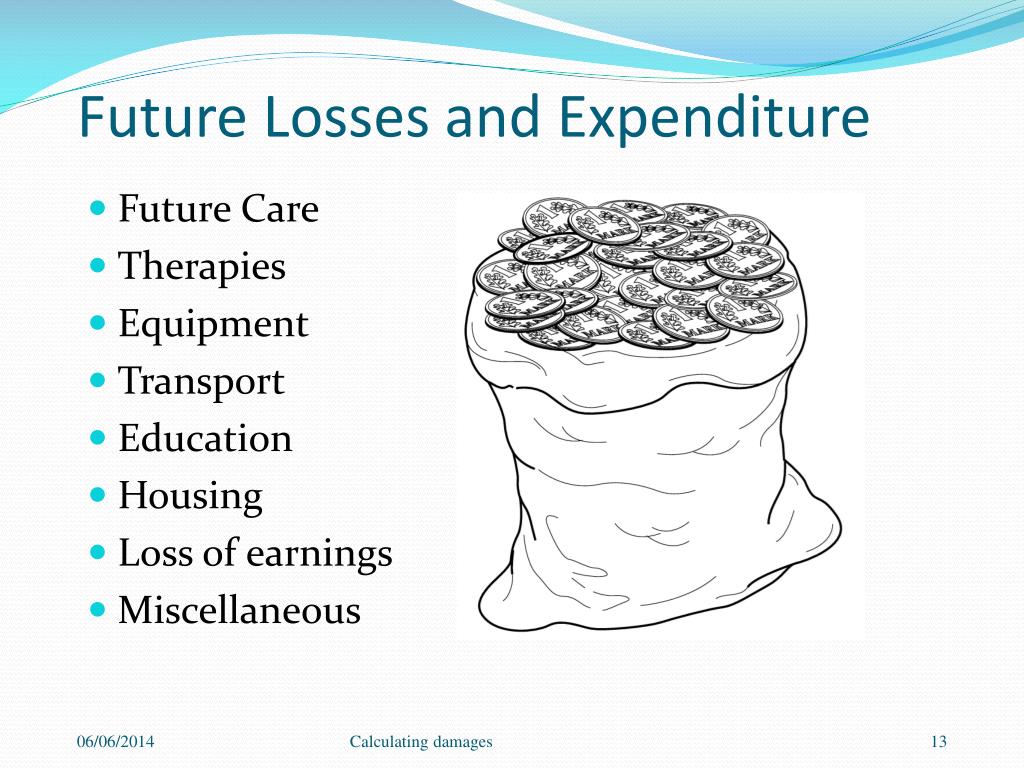 Future Losses and Expenditure

- Future Care
- Therapies
- Equipment
- Transport
- Education
- Housing
- Loss of earnings
- Miscellaneous

06/06/2014 Calculating damages 13